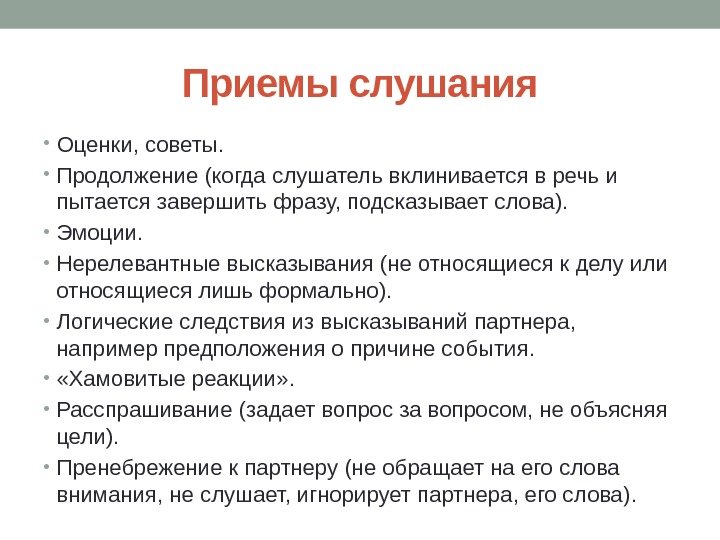 Приемы слушания

• Оценки, советы.
• Продолжение (когда слушатель вклинивается в речь и пытается завершить фразу, подсказывает слова).
• Эмоции.
• Нерелевантные высказывания (не относящиеся к делу или относящиеся лишь формально).
• Логические следствия из высказываний партнера, например предположения о причине события.
• «Хамовитые реакции».
• Расспрашивание (задает вопрос за вопросом, не объясняя цели).
• Пренебрежение к партнеру (не обращает на его слова внимания, не слушает, игнорирует партнера, его слова).